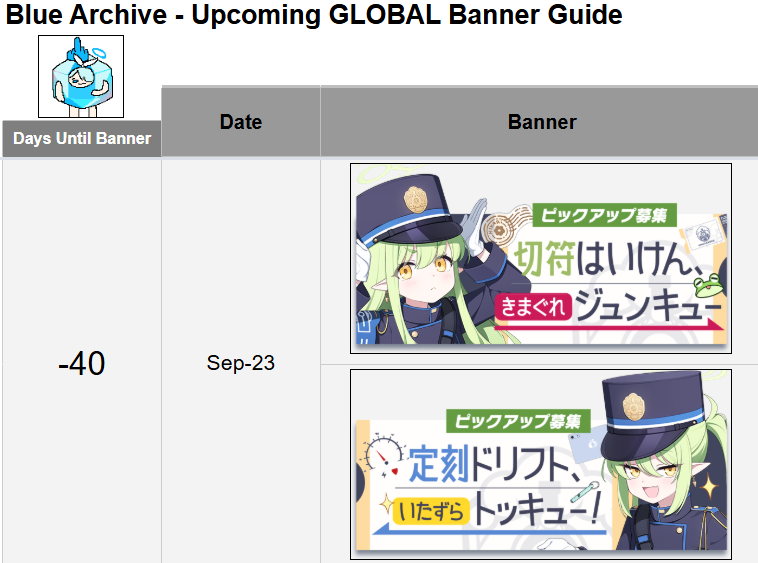 Blue Archive - Upcoming GLOBAL Banner Guide

| Days Until Banner | Date | Banner |
|---|---|---|
| -40 | Sep-23 | ピックアップ募集 切符はいけん、きまぐれ ジュンキュー |
| | | ピックアップ募集 定刻ドリフト、いたずら トッキュー! |